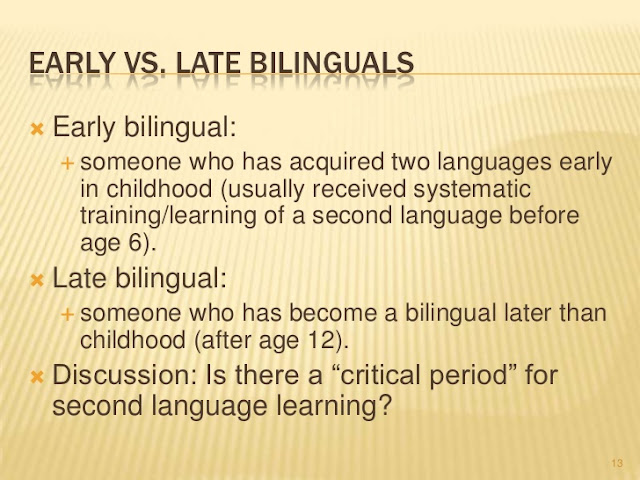 EARLY VS. LATE BILINGUALS

Early bilingual:

someone who has acquired two languages early in childhood (usually received systematic training/learning of a second language before age 6).

Late bilingual:

someone who has become a bilingual later than childhood (after age 12).

Discussion: Is there a “critical period” for second language learning?

13